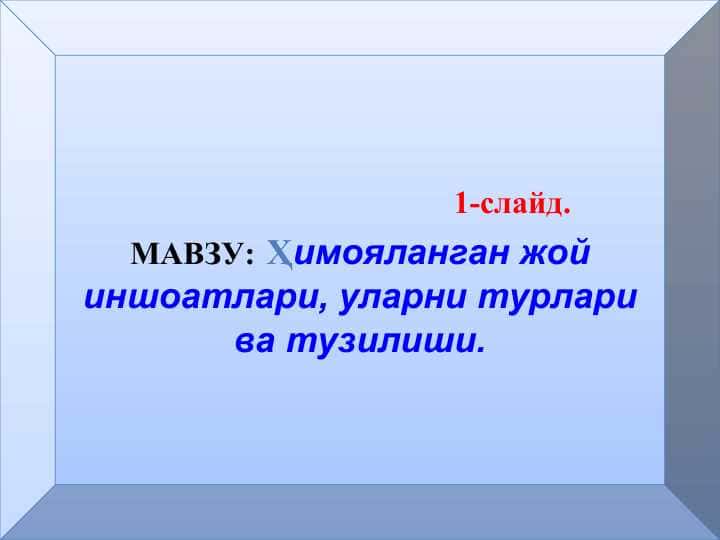 1-слайд.

МАВЗУ: Ҳимояланган жой иншоатлари, уларни турлари ва тузилиши.